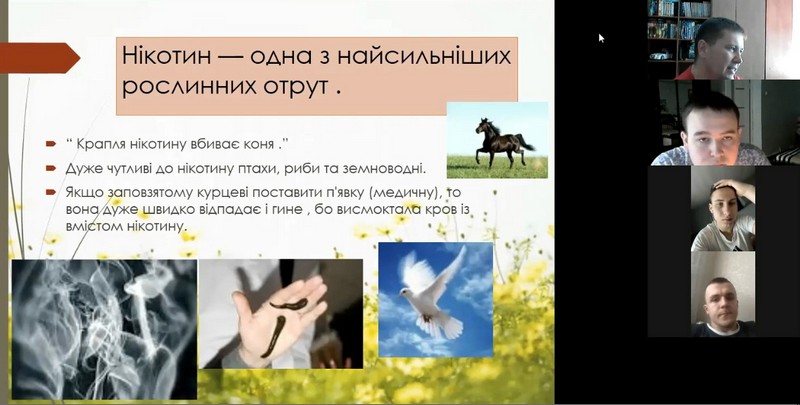 Нікотин — одна з найсильніших рослинних отрут .

" Крапля нікотину вбиває коня ."

Дуже чутливі до нікотину птахи, риби та земноводні.

Якщо заповзятому курцеві поставити п'явку (медичну), то вона дуже швидко відпадає і гине , бо висмоктала кров із вмістом нікотину.